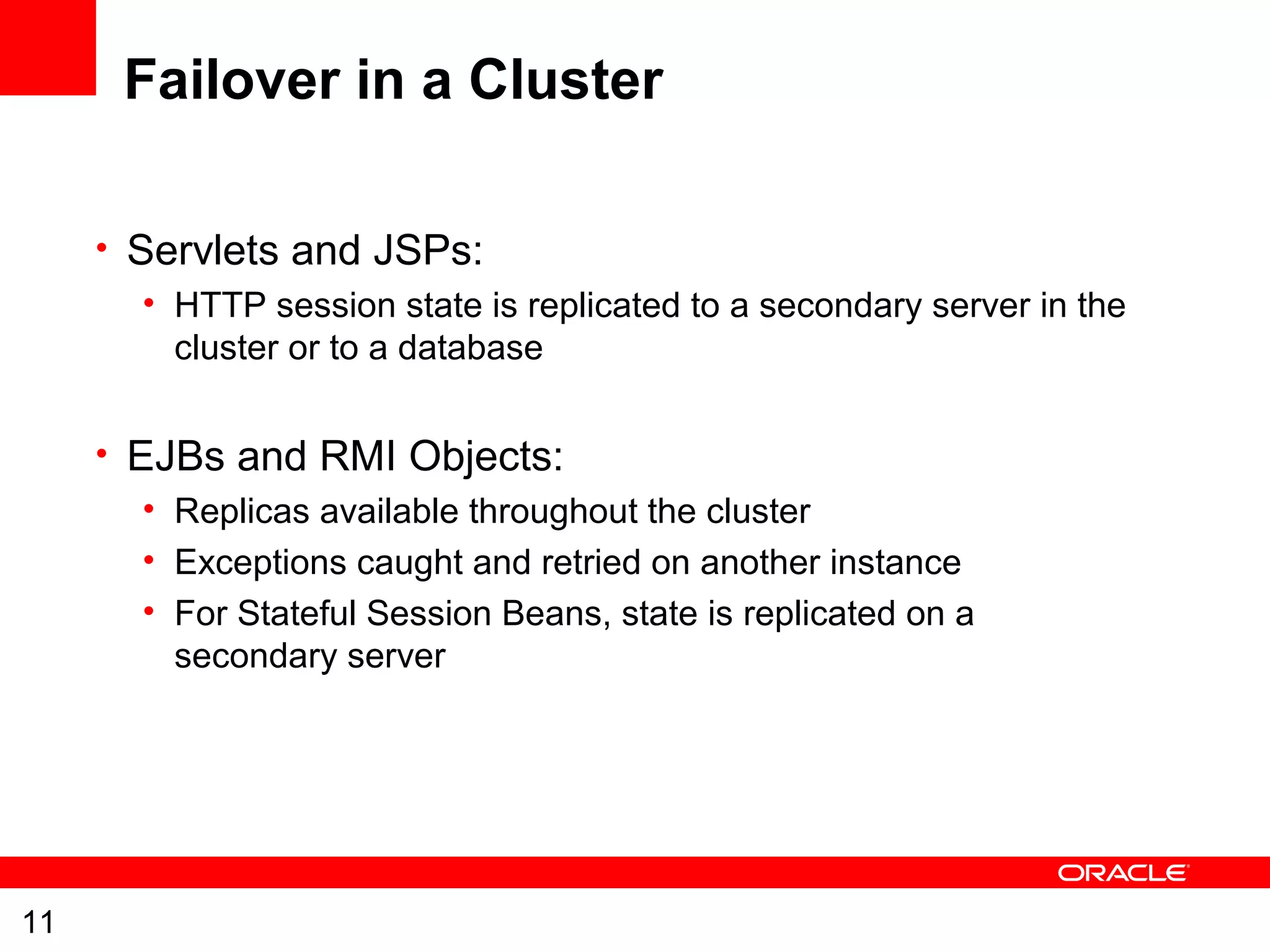 Failover in a Cluster

• Servlets and JSPs:
  • HTTP session state is replicated to a secondary server in the cluster or to a database

• EJBs and RMI Objects:
  • Replicas available throughout the cluster
  • Exceptions caught and retried on another instance
  • For Stateful Session Beans, state is replicated on a secondary server

ORACLE

11